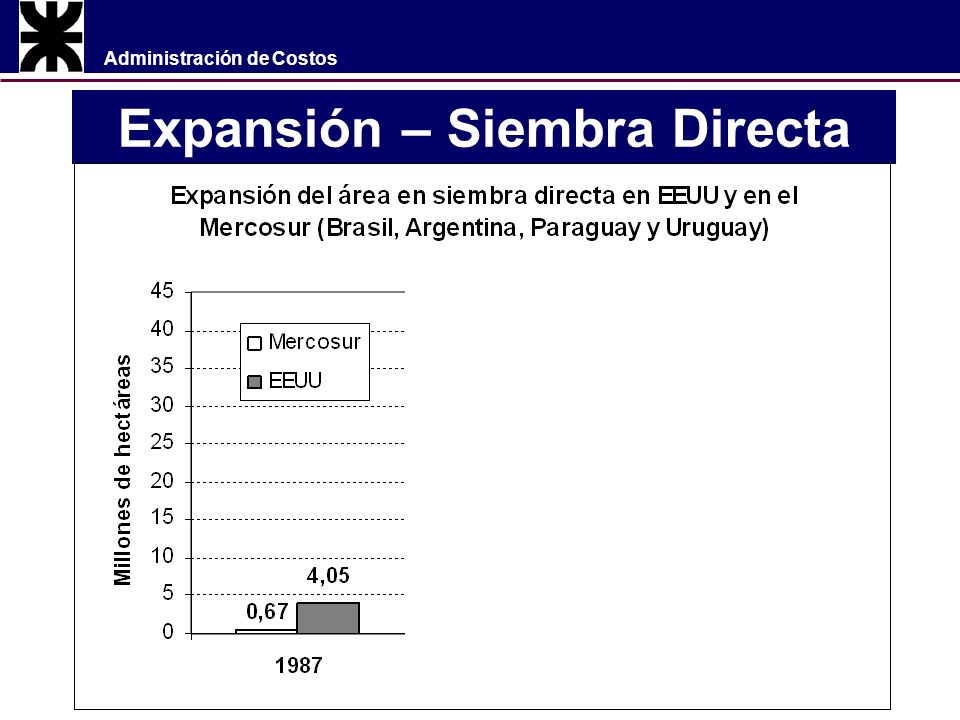 Administración de Costos

Expansión – Siembra Directa

Expansión del área en siembra directa en EEUU y en el Mercosur (Brasil, Argentina, Paraguay y Uruguay)

Millones de hectáreas

45
40
35
30
25
20
15
10
5
0

Mercosur
EEUU

0,67
4,05

1987